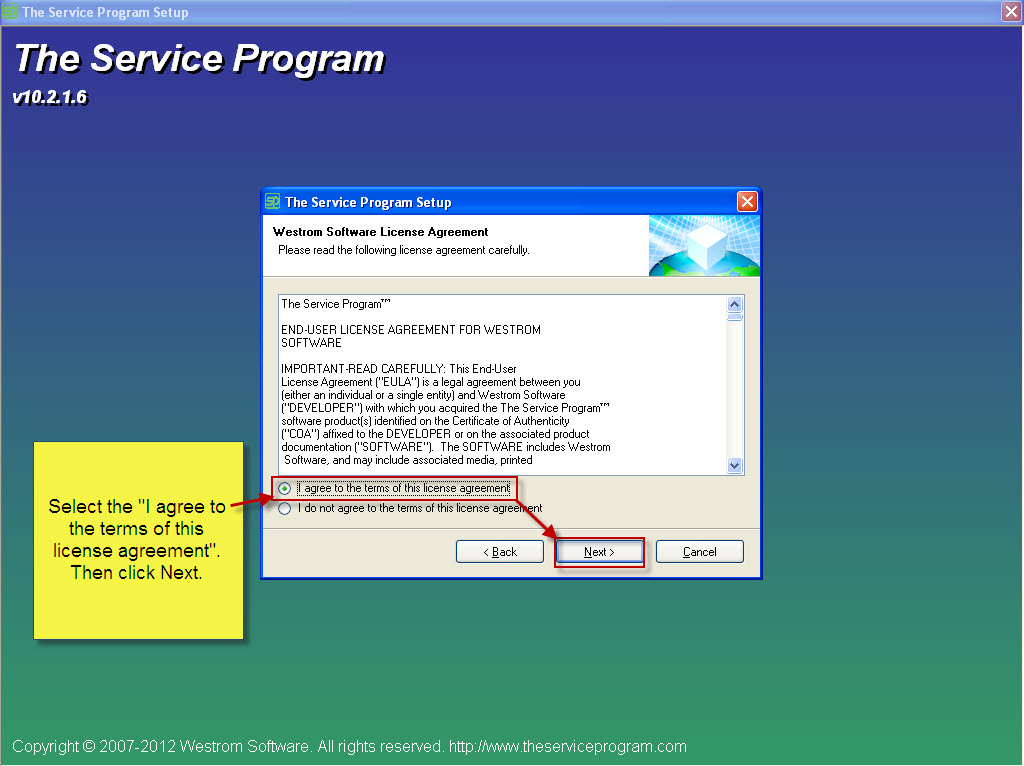 The Service Program Setup

The Service Program

v10.2.1.6

The Service Program Setup

Westrom Software License Agreement

Please read the following license agreement carefully.

The Service Program™

END-USER LICENSE AGREEMENT FOR WESTROM SOFTWARE

IMPORTANT-READ CAREFULLY: This End-User License Agreement ("EULA") is a legal agreement between you (either an individual or a single entity) and Westrom Software ("DEVELOPER") with which you acquired the The Service Program™ software product(s) identified on the Certificate of Authenticity ("COA") affixed to the DEVELOPER or on the associated product documentation ("SOFTWARE"). The SOFTWARE includes Westrom Software, and may include associated media, printed

I agree to the terms of this license agreement

I do not agree to the terms of this license agreement

< Back

Next >

Cancel

Select the "I agree to the terms of this license agreement". Then click Next.

Copyright © 2007-2012 Westrom Software. All rights reserved. http://www.theserviceprogram.com